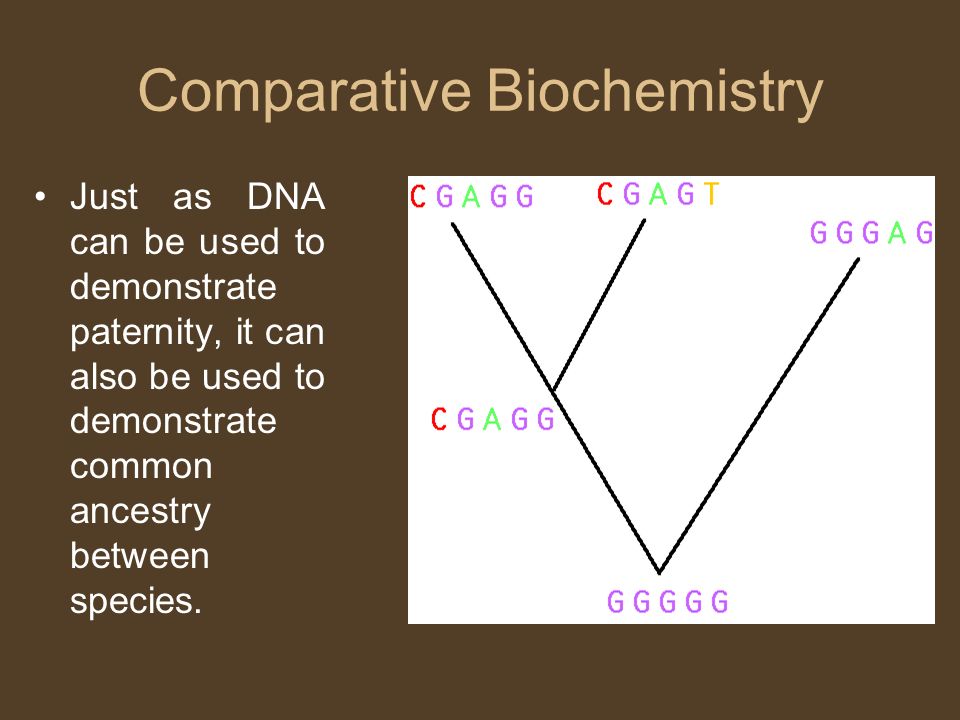 Comparative Biochemistry

• Just as DNA can be used to demonstrate paternity, it can also be used to demonstrate common ancestry between species.

CGAGG

CGAGT

GGGAG

CGAGG

GGGGG